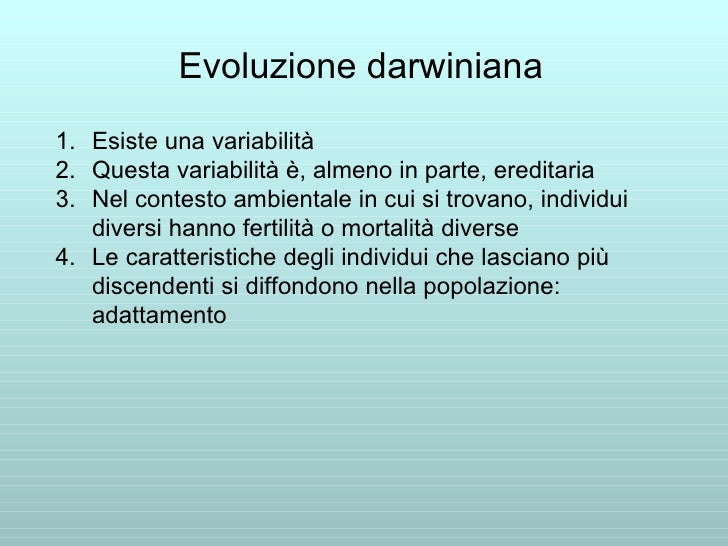 Evoluzione darwiniana

1. Esiste una variabilità
2. Questa variabilità è, almeno in parte, ereditaria
3. Nel contesto ambientale in cui si trovano, individui diversi hanno fertilità o mortalità diverse
4. Le caratteristiche degli individui che lasciano più discendenti si diffondono nella popolazione: adattamento